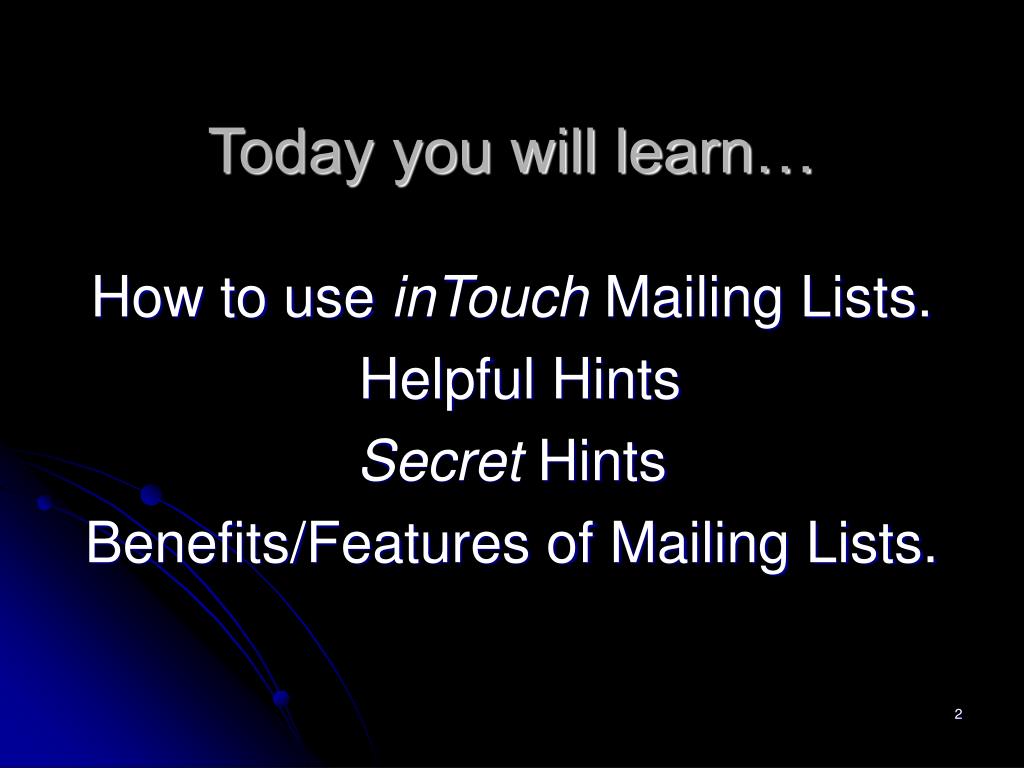 Today you will learn…

How to use inTouch Mailing Lists.

Helpful Hints

Secret Hints

Benefits/Features of Mailing Lists.

2